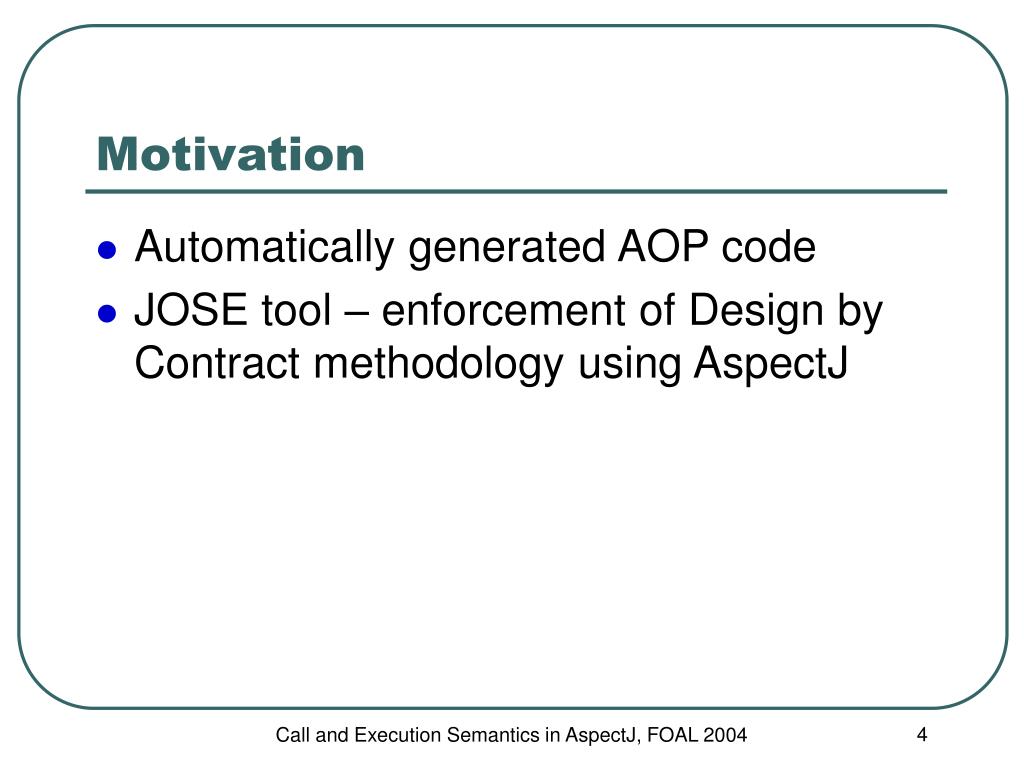 Motivation

- Automatically generated AOP code
- JOSE tool – enforcement of Design by Contract methodology using AspectJ

Call and Execution Semantics in AspectJ, FOAL 2004

4